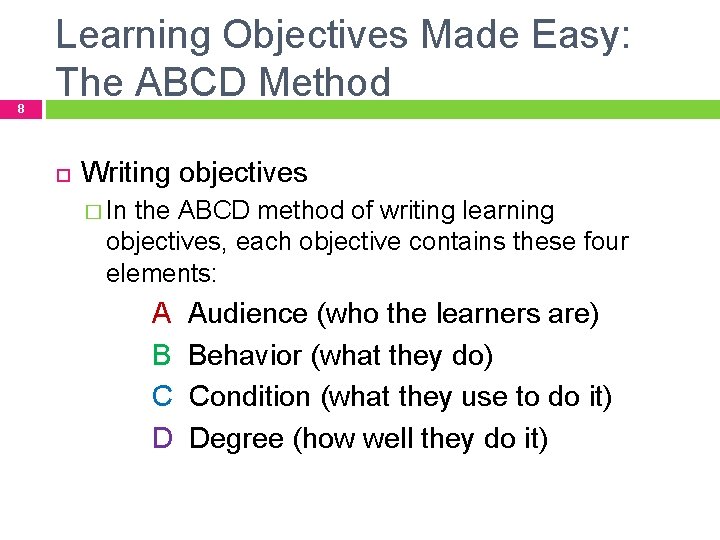 Learning Objectives Made Easy: The ABCD Method

8

Writing objectives

In the ABCD method of writing learning objectives, each objective contains these four elements:

A Audience (who the learners are)
B Behavior (what they do)
C Condition (what they use to do it)
D Degree (how well they do it)